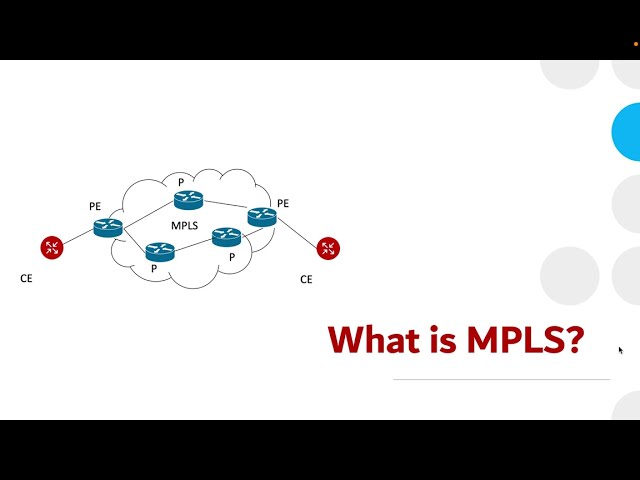 P
PE
PE
MPLS
P
P
CE
CE

What is MPLS?